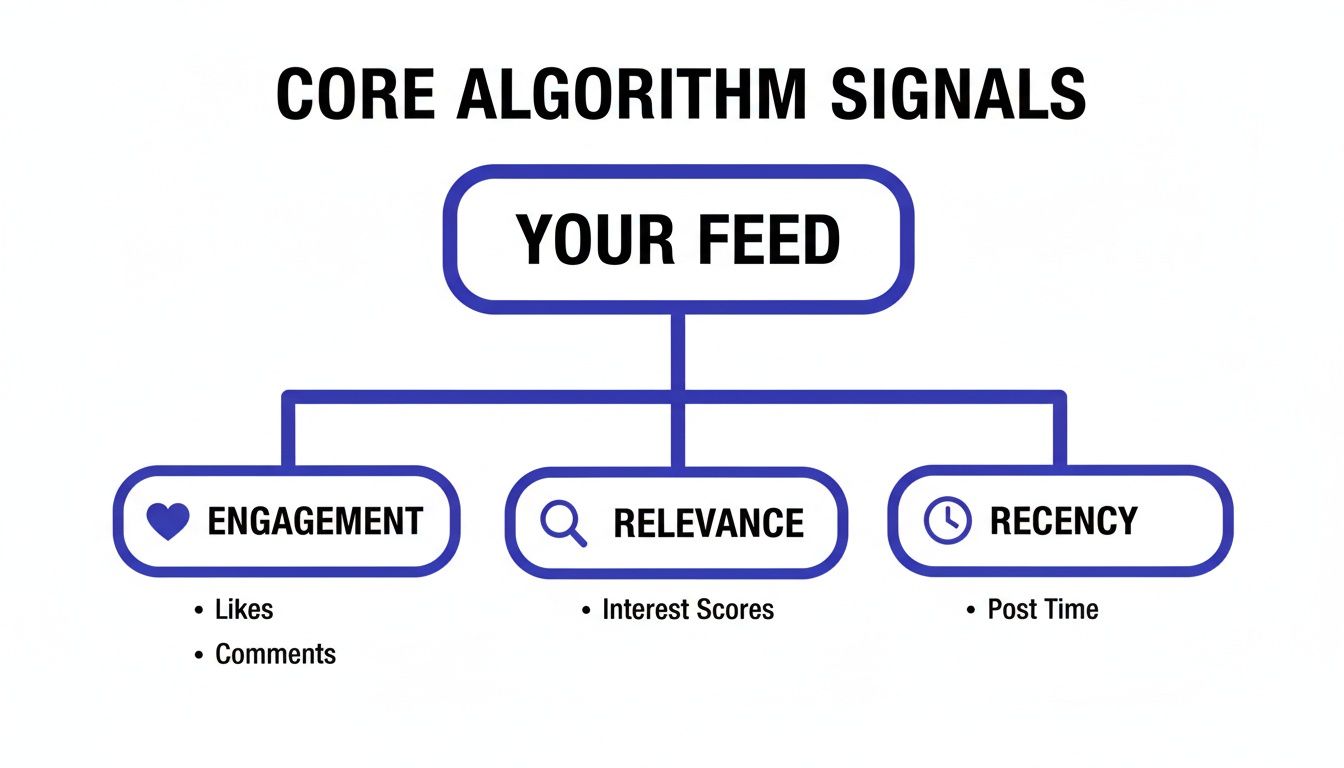 CORE ALGORITHM SIGNALS

YOUR FEED

ENGAGEMENT
• Likes
• Comments

RELEVANCE
• Interest Scores

RECENCY
• Post Time